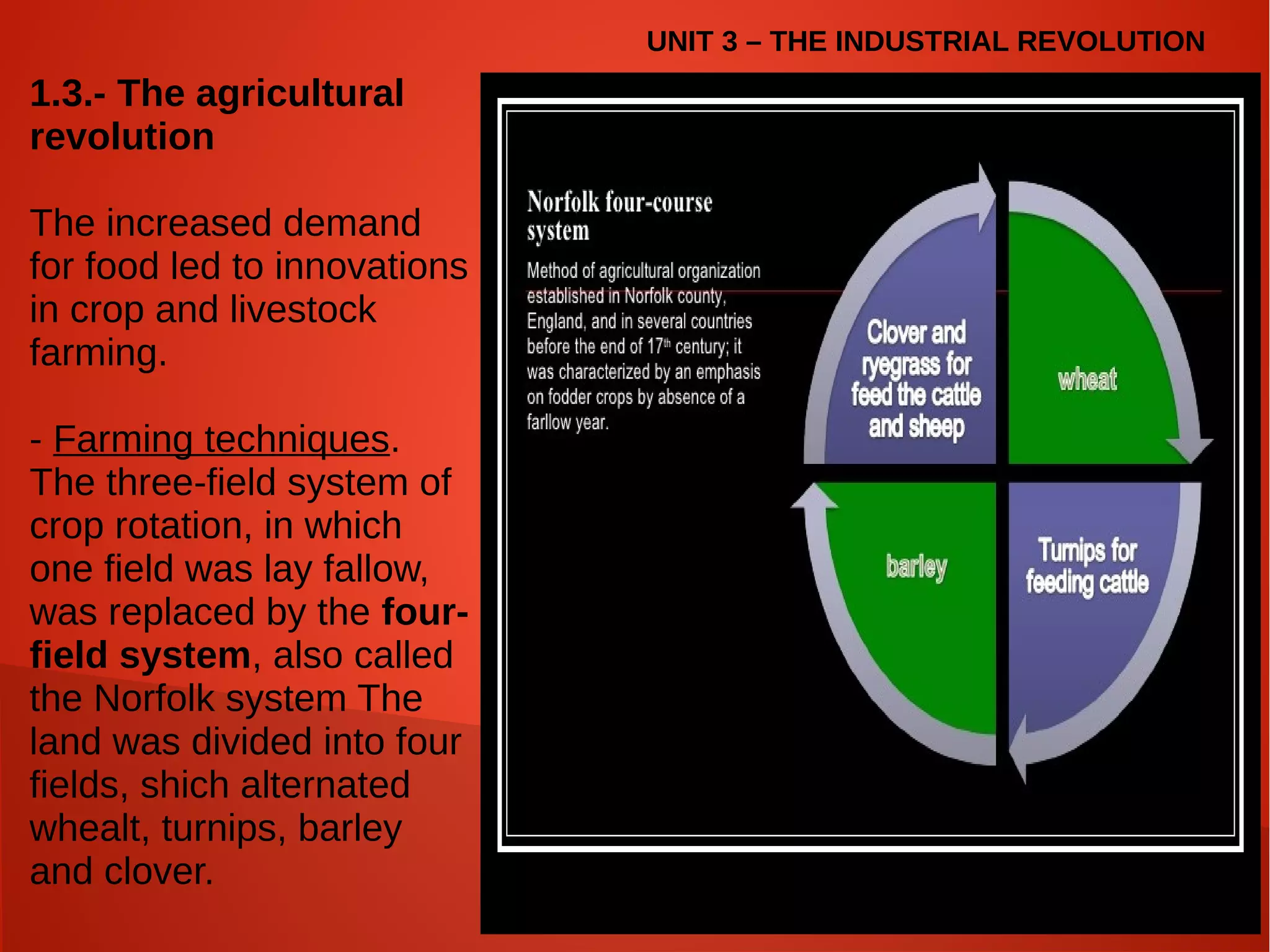 UNIT 3 – THE INDUSTRIAL REVOLUTION

1.3.- The agricultural revolution

The increased demand for food led to innovations in crop and livestock farming.

- Farming techniques. The three-field system of crop rotation, in which one field was lay fallow, was replaced by the four-field system, also called the Norfolk system The land was divided into four fields, shich alternated whealt, turnips, barley and clover.

Norfolk four-course system

Method of agricultural organization established in Norfolk county, England, and in several countries before the end of 17$^{th}$ century; it was characterized by an emphasis on fodder crops by absence of a farllow year.

Clover and ryegrass for feed the cattle and sheep

wheat

barley

Turnips for feeding cattle